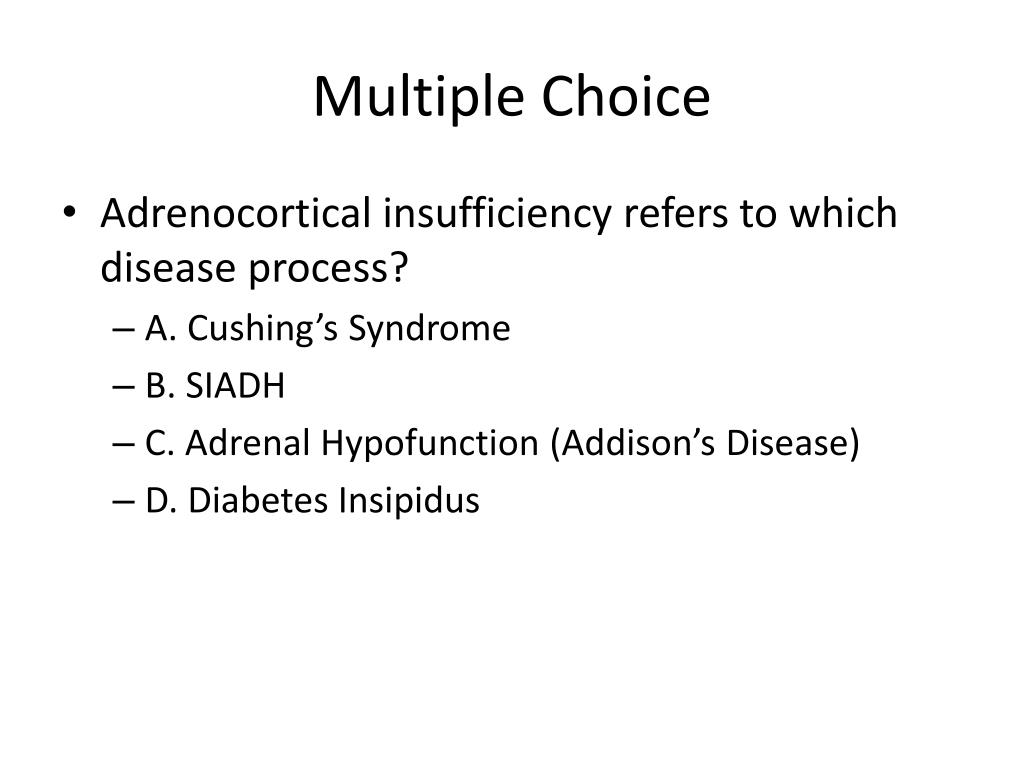 Multiple Choice

• Adrenocortical insufficiency refers to which disease process?
– A. Cushing’s Syndrome
– B. SIADH
– C. Adrenal Hypofunction (Addison’s Disease)
– D. Diabetes Insipidus